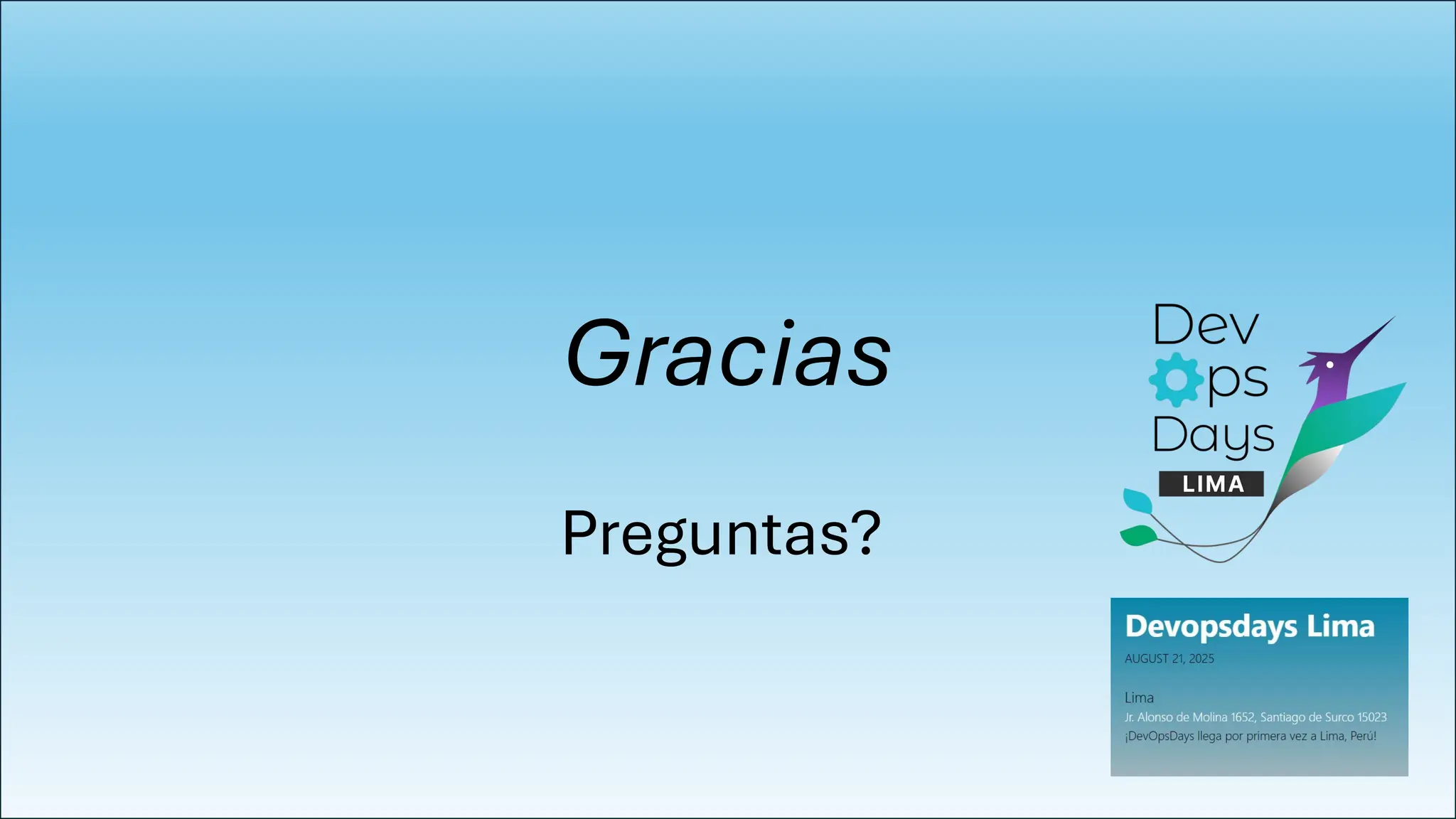 Gracias

Preguntas?

Dev Ops Days LIMA

Devopsdays Lima

AUGUST 21, 2025

Lima

Jr. Alonso de Molina 1652, Santiago de Surco 15023

¡DevOpsDays llega por primera vez a Lima, Perú!